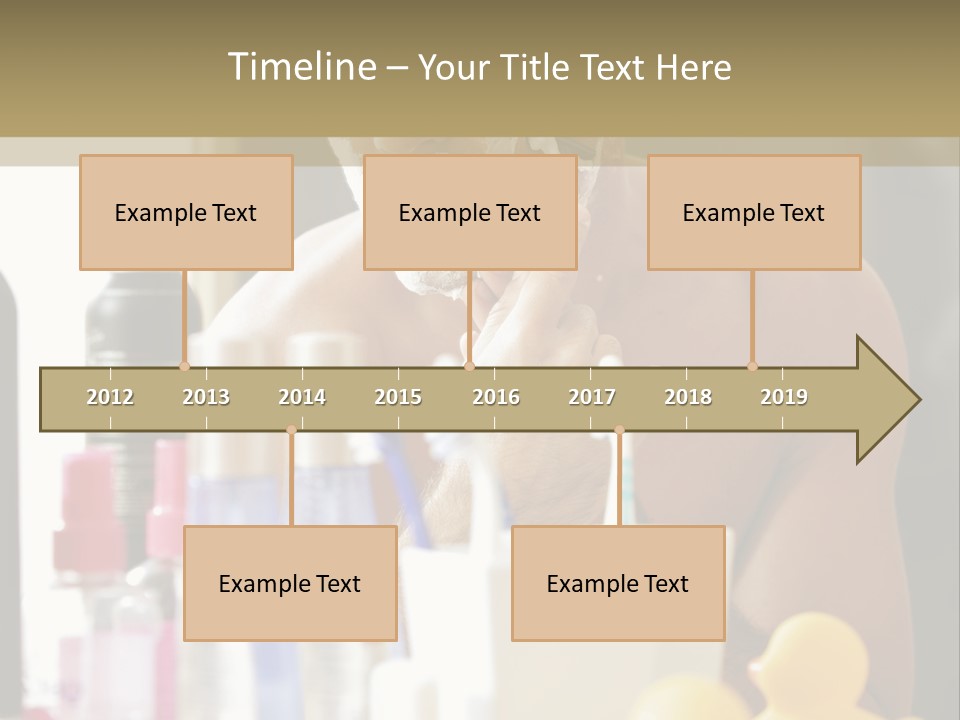 Timeline – Your Title Text Here

Example Text

Example Text

Example Text

2012 2013 2014 2015 2016 2017 2018 2019

Example Text

Example Text